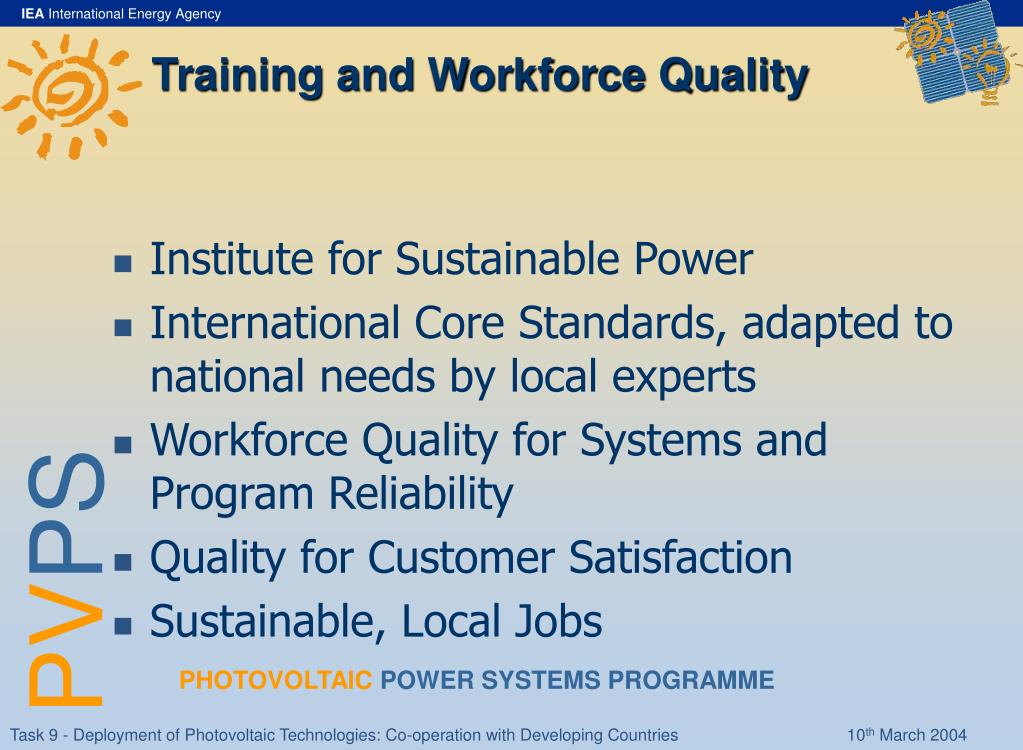 IEA International Energy Agency

Training and Workforce Quality

- Institute for Sustainable Power
- International Core Standards, adapted to national needs by local experts
- Workforce Quality for Systems and Program Reliability
- Quality for Customer Satisfaction
- Sustainable, Local Jobs

PVPS

PHOTOVOLTAIC POWER SYSTEMS PROGRAMME

Task 9 - Deployment of Photovoltaic Technologies: Co-operation with Developing Countries

10$^{th}$ March 2004